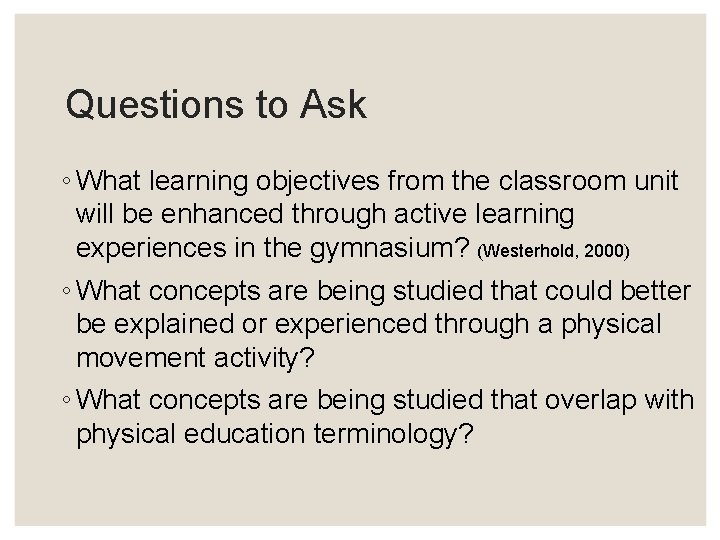 Questions to Ask

◦ What learning objectives from the classroom unit will be enhanced through active learning experiences in the gymnasium? (Westerhold, 2000)

◦ What concepts are being studied that could better be explained or experienced through a physical movement activity?

◦ What concepts are being studied that overlap with physical education terminology?